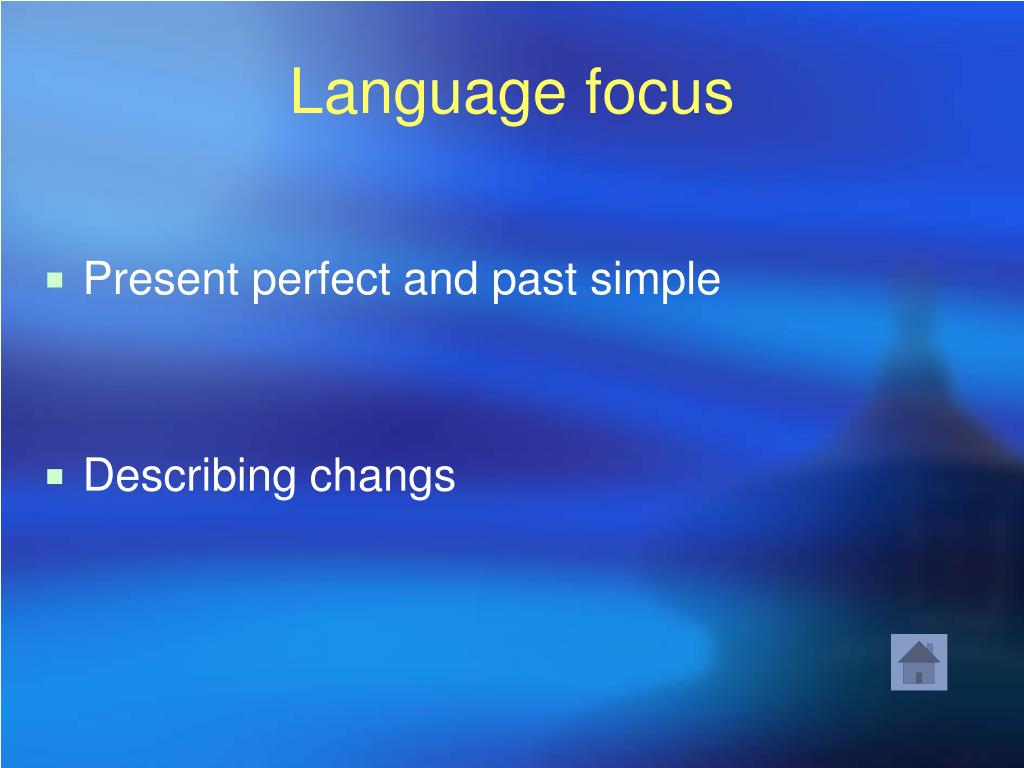 Language focus

Present perfect and past simple

Describing changs